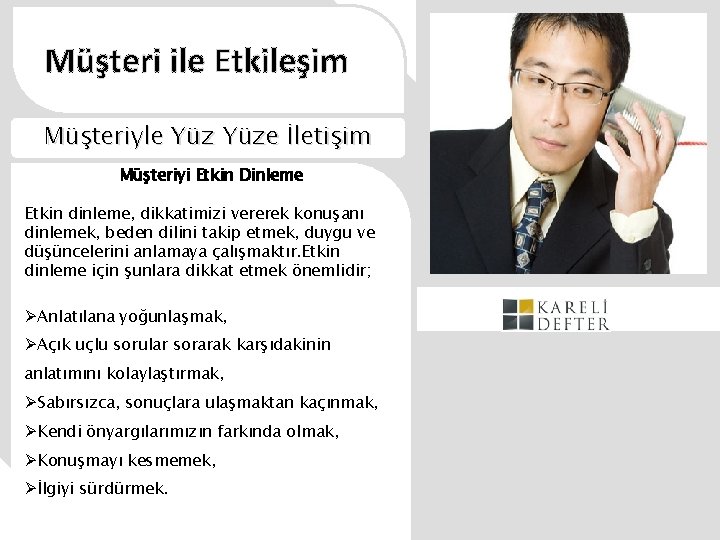 Müşteri ile Etkileşim

Müşteriyle Yüz Yüze İletişim

Müşteriyi Etkin Dinleme

Etkin dinleme, dikkatimizi vererek konuşanı dinlemek, beden dilini takip etmek, duygu ve düşüncelerini anlamaya çalışmaktır.Etkin dinleme için şunlara dikkat etmek önemlidir;

➢Anlatılana yoğunlaşmak,

➢Açık uçlu sorular sorarak karşıdakinin anlatımını kolaylaştırmak,

➢Sabırsızca, sonuçlara ulaşmaktan kaçınmak,

➢Kendi önyargılarımızın farkında olmak,

➢Konuşmayı kesmemek,

➢İlgiyi sürdürmek.

KARELİ DEFTER